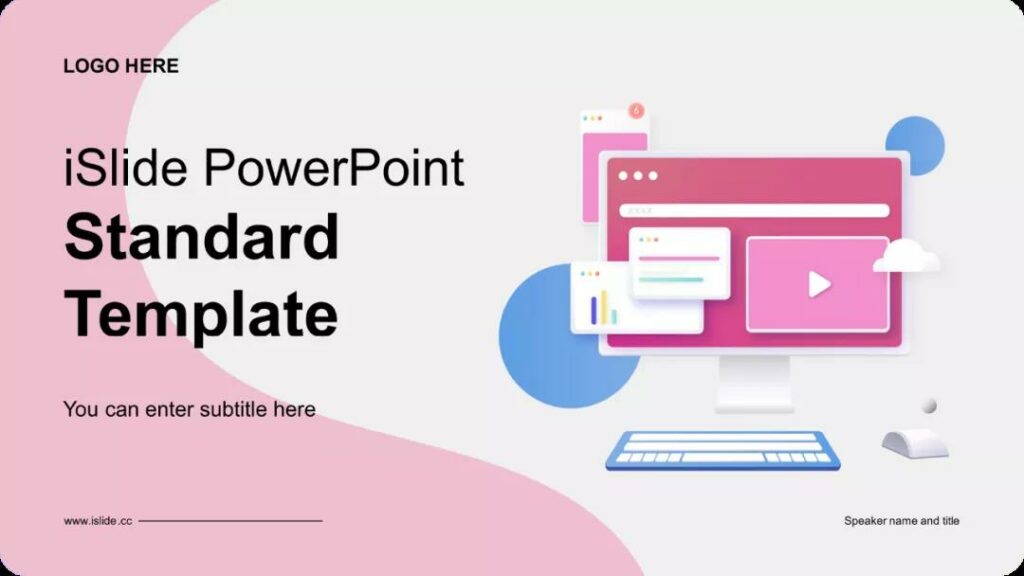 LOGO HERE

iSlide PowerPoint
Standard Template

You can enter subtitle here

www.islide.cc

Speaker name and title